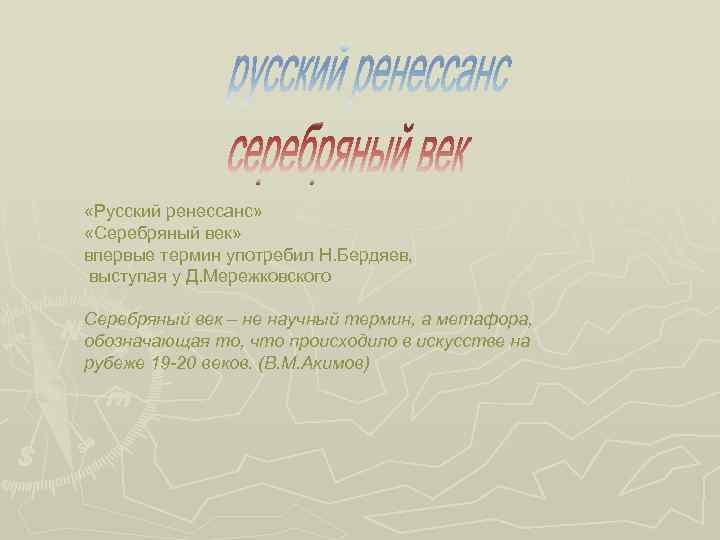 русский ренессанс

серебряный век

«Русский ренессанс»
«Серебряный век»
впервые термин употребил Н.Бердяев,
выступая у Д.Мережковского

Серебряный век – не научный термин, а метафора, обозначающая то, что происходило в искусстве на рубеже 19-20 веков. (В.М.Акимов)